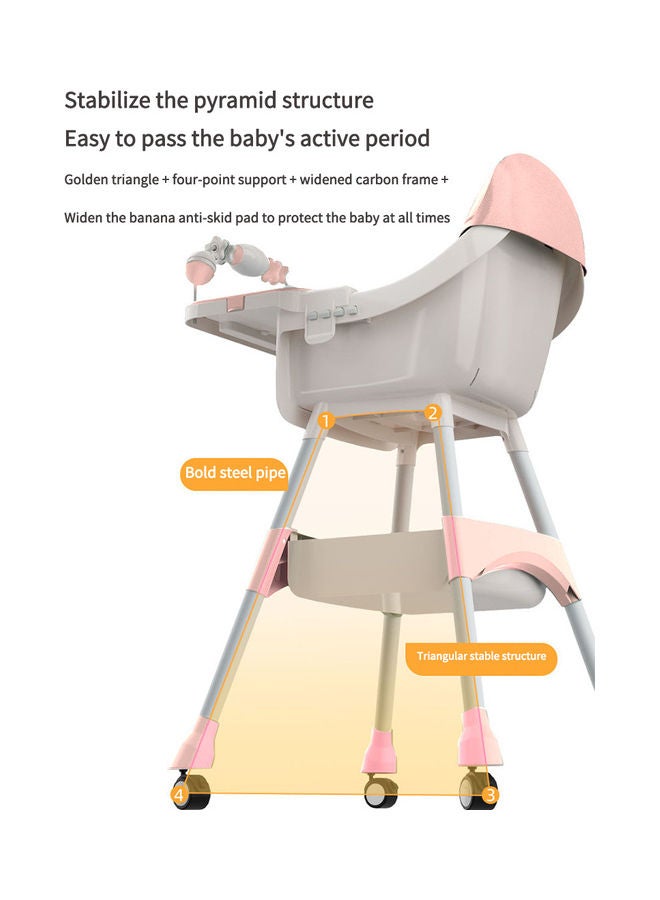 Stabilize the pyramid structure

Easy to pass the baby's active period

Golden triangle + four-point support + widened carbon frame +

Widen the banana anti-skid pad to protect the baby at all times

1

2

Bold steel pipe

Triangular stable structure

4

3